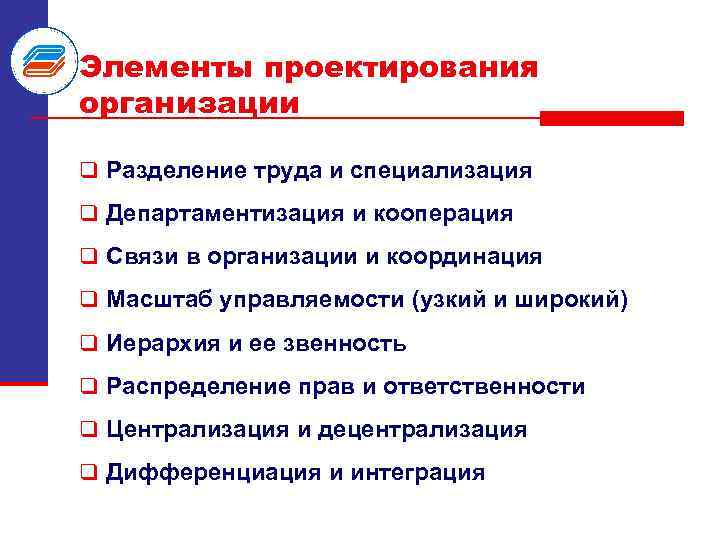 Элементы проектирования организации

❑ Разделение труда и специализация
❑ Департаментизация и кооперация
❑ Связи в организации и координация
❑ Масштаб управляемости (узкий и широкий)
❑ Иерархия и ее звенность
❑ Распределение прав и ответственности
❑ Централизация и децентрализация
❑ Дифференциация и интеграция